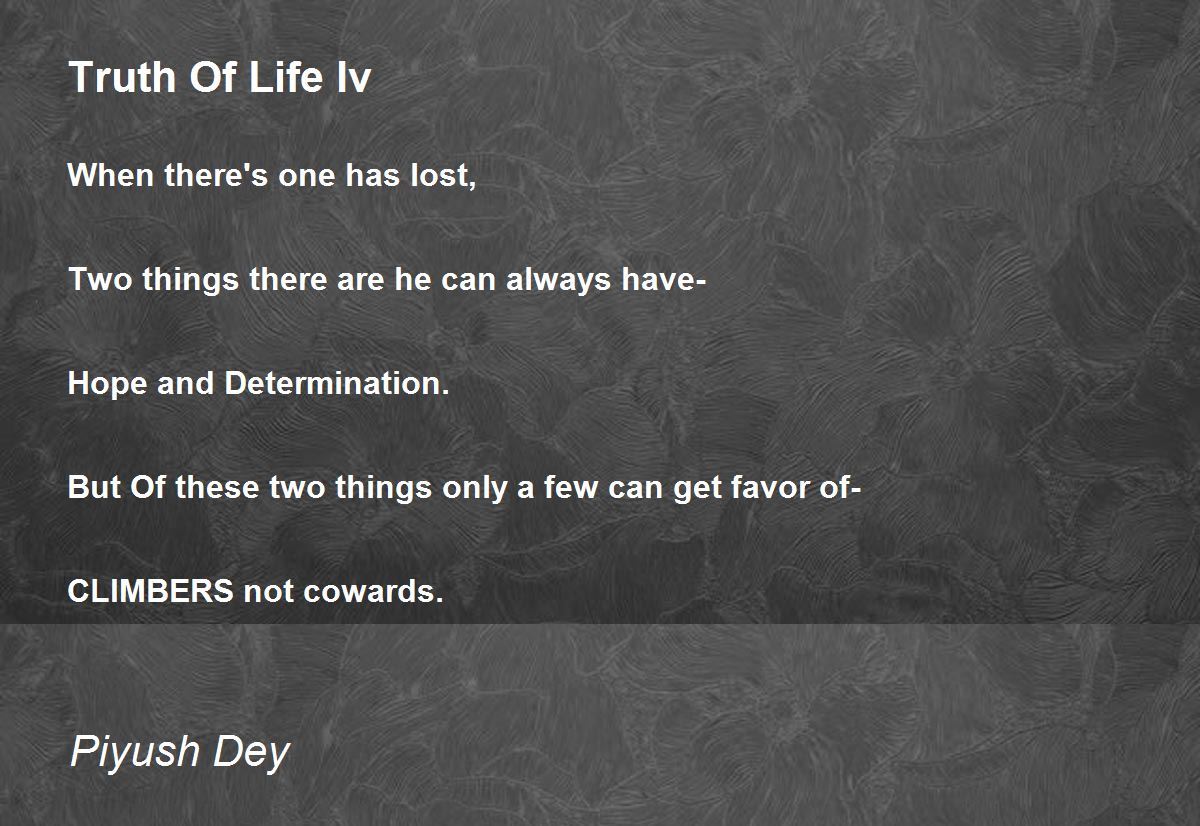 Truth Of Life Iv

When there's one has lost,

Two things there are he can always have-

Hope and Determination.

But Of these two things only a few can get favor of-

CLIMBERS not cowards.

Piyush Dey